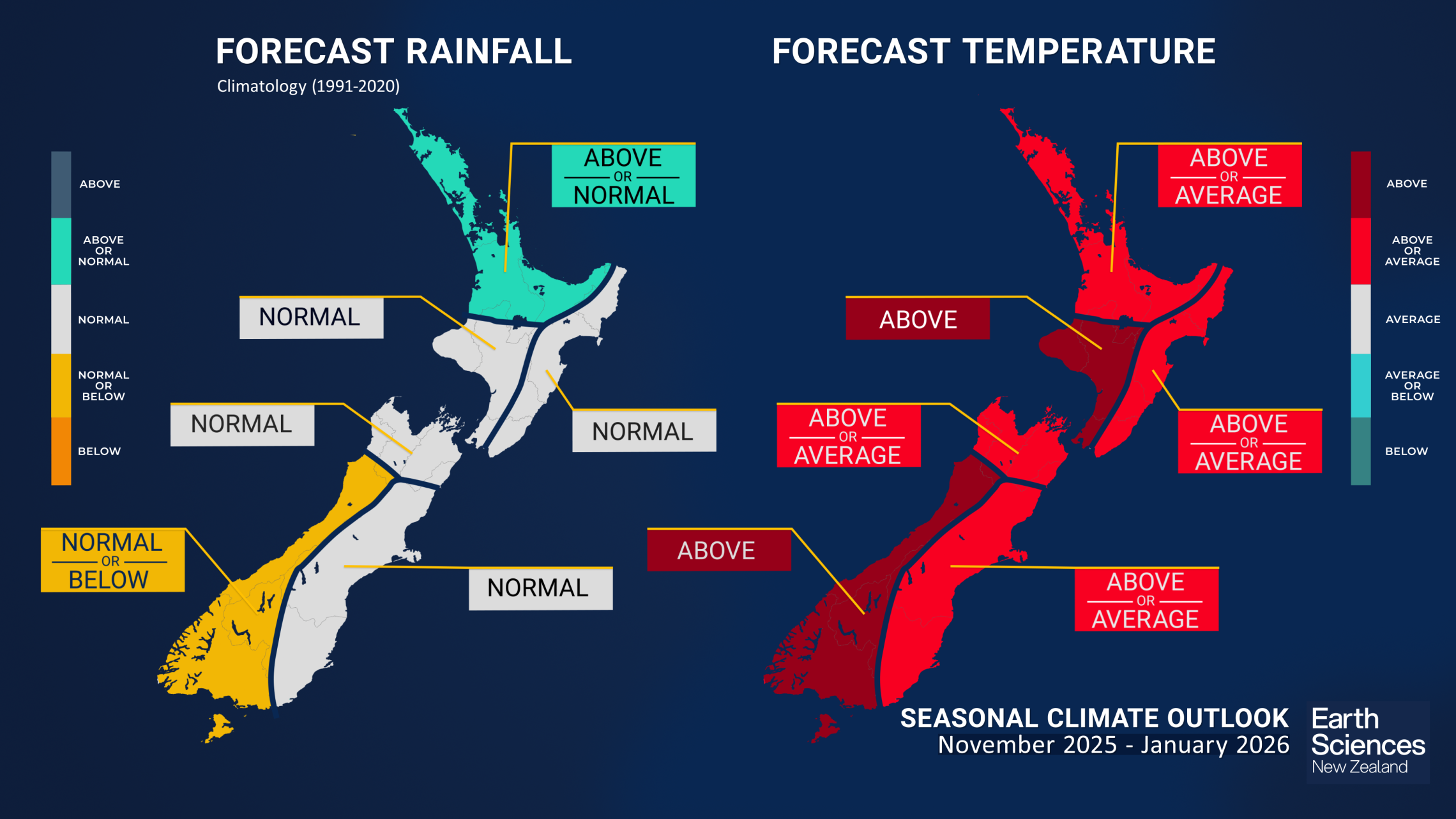 FORECAST RAINFALL

Climatology (1991-2020)

ABOVE

ABOVE OR NORMAL

NORMAL

NORMAL OR BELOW

BELOW

ABOVE OR NORMAL

NORMAL

NORMAL

NORMAL

NORMAL OR BELOW

NORMAL

FORECAST TEMPERATURE

ABOVE OR AVERAGE

ABOVE

ABOVE OR AVERAGE

ABOVE OR AVERAGE

ABOVE

ABOVE OR AVERAGE

ABOVE

ABOVE OR AVERAGE

AVERAGE

AVERAGE OR BELOW

BELOW

SEASONAL CLIMATE OUTLOOK
November 2025 - January 2026

Earth Sciences New Zealand